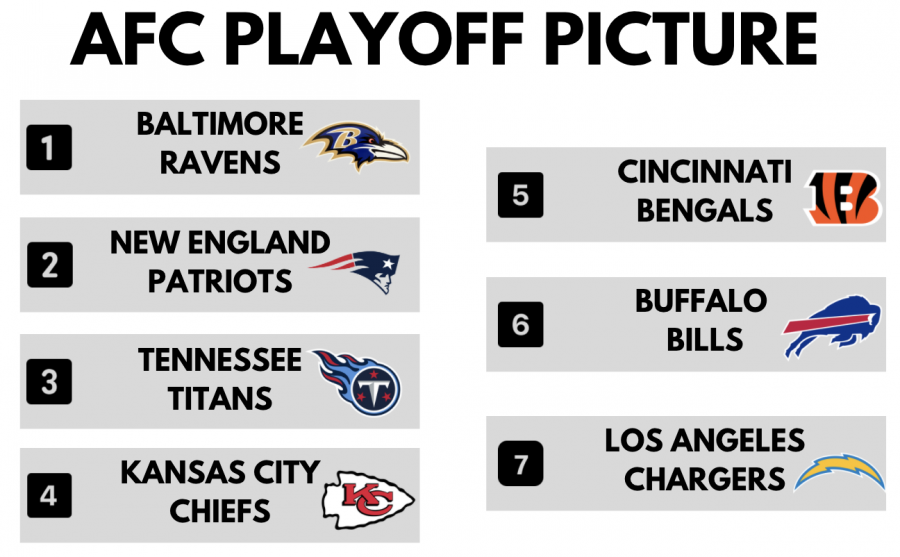 AFC PLAYOFF PICTURE

1 BALTIMORE RAVENS

2 NEW ENGLAND PATRIOTS

3 TENNESSEE TITANS

4 KANSAS CITY CHIEFS

5 CINCINNATI BENGALS

6 BUFFALO BILLS

7 LOS ANGELES CHARGERS